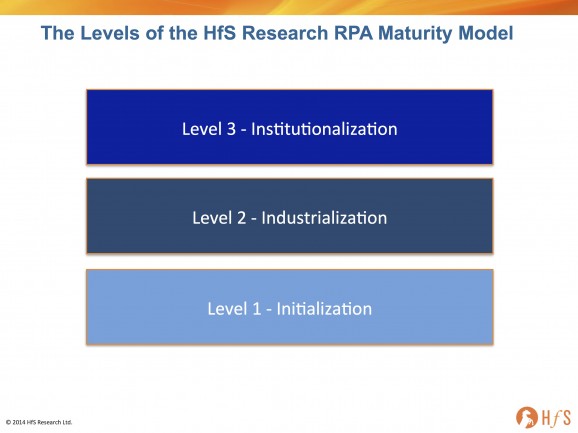 The Levels of the HfS Research RPA Maturity Model

Level 3 - Institutionalization

Level 2 - Industrialization

Level 1 - Initialization

© 2014 HfS Research Ltd.

HfS